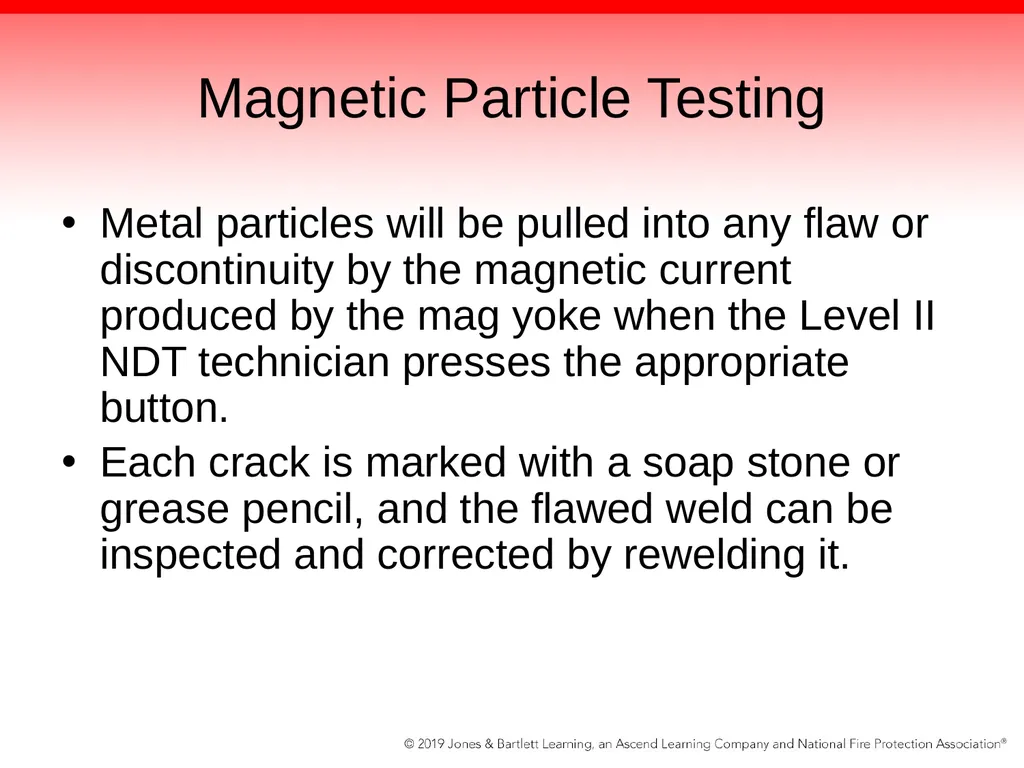 Magnetic Particle Testing

• Metal particles will be pulled into any flaw or discontinuity by the magnetic current produced by the mag yoke when the Level II NDT technician presses the appropriate button.
• Each crack is marked with a soap stone or grease pencil, and the flawed weld can be inspected and corrected by rewelding it.

© 2019 Jones & Bartlett Learning, an Ascend Learning Company and National Fire Protection Association®